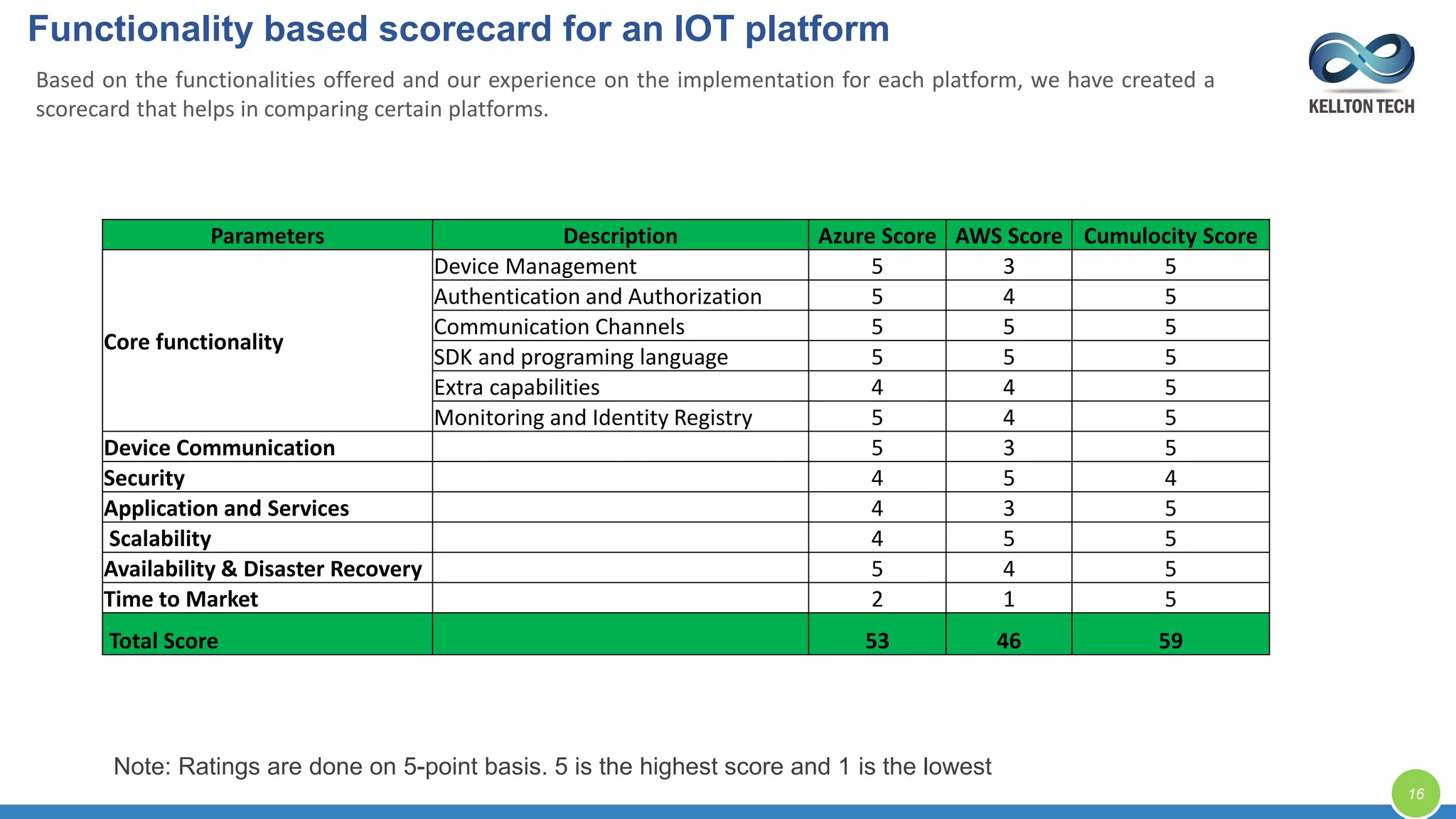 Functionality based scorecard for an IOT platform

Based on the functionalities offered and our experience on the implementation for each platform, we have created a scorecard that helps in comparing certain platforms.

KELLTON TECH

| Parameters | Description | Azure Score | AWS Score | Cumulocity Score |
|---|---|---|---|---|
| Core functionality | Device Management | 5 | 3 | 5 |
| | Authentication and Authorization | 5 | 4 | 5 |
| | Communication Channels | 5 | 5 | 5 |
| | SDK and programing language | 5 | 5 | 5 |
| | Extra capabilities | 4 | 4 | 5 |
| | Monitoring and Identity Registry | 5 | 4 | 5 |
| Device Communication | | 5 | 3 | 5 |
| Security | | 4 | 5 | 4 |
| Application and Services | | 4 | 3 | 5 |
| Scalability | | 4 | 5 | 5 |
| Availability & Disaster Recovery | | 5 | 4 | 5 |
| Time to Market | | 2 | 1 | 5 |
| Total Score | | 53 | 46 | 59 |

Note: Ratings are done on 5-point basis. 5 is the highest score and 1 is the lowest

16